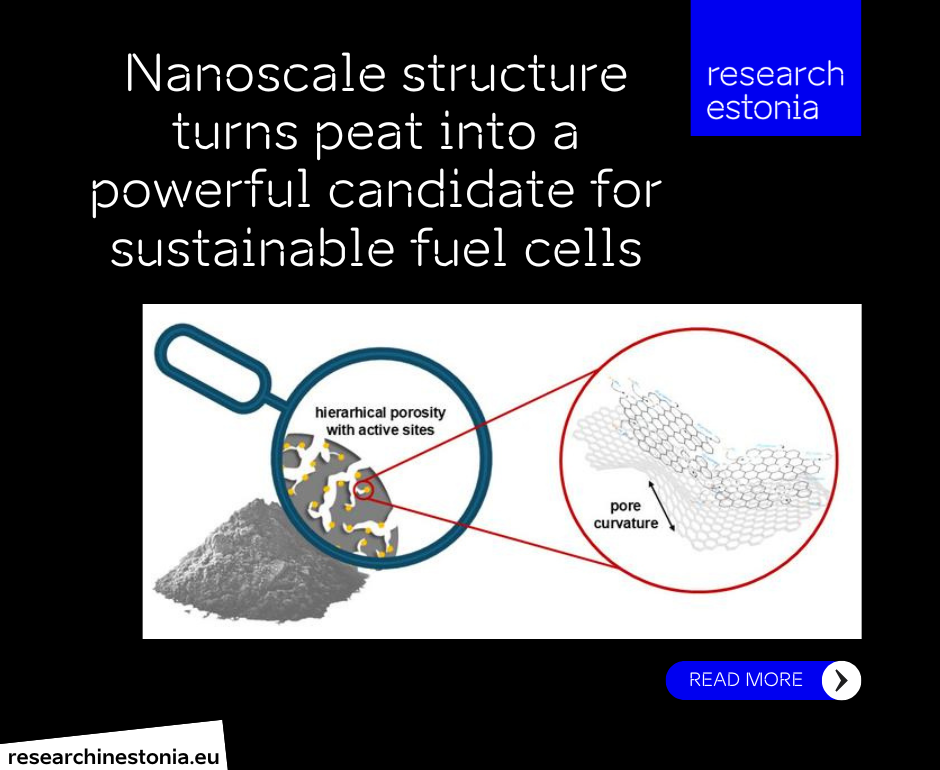 Nanoscale structure turns peat into a powerful candidate for sustainable fuel cells

research estonia

hierarhical porosity with active sites

pore curvature

READ MORE

researchinestonia.eu